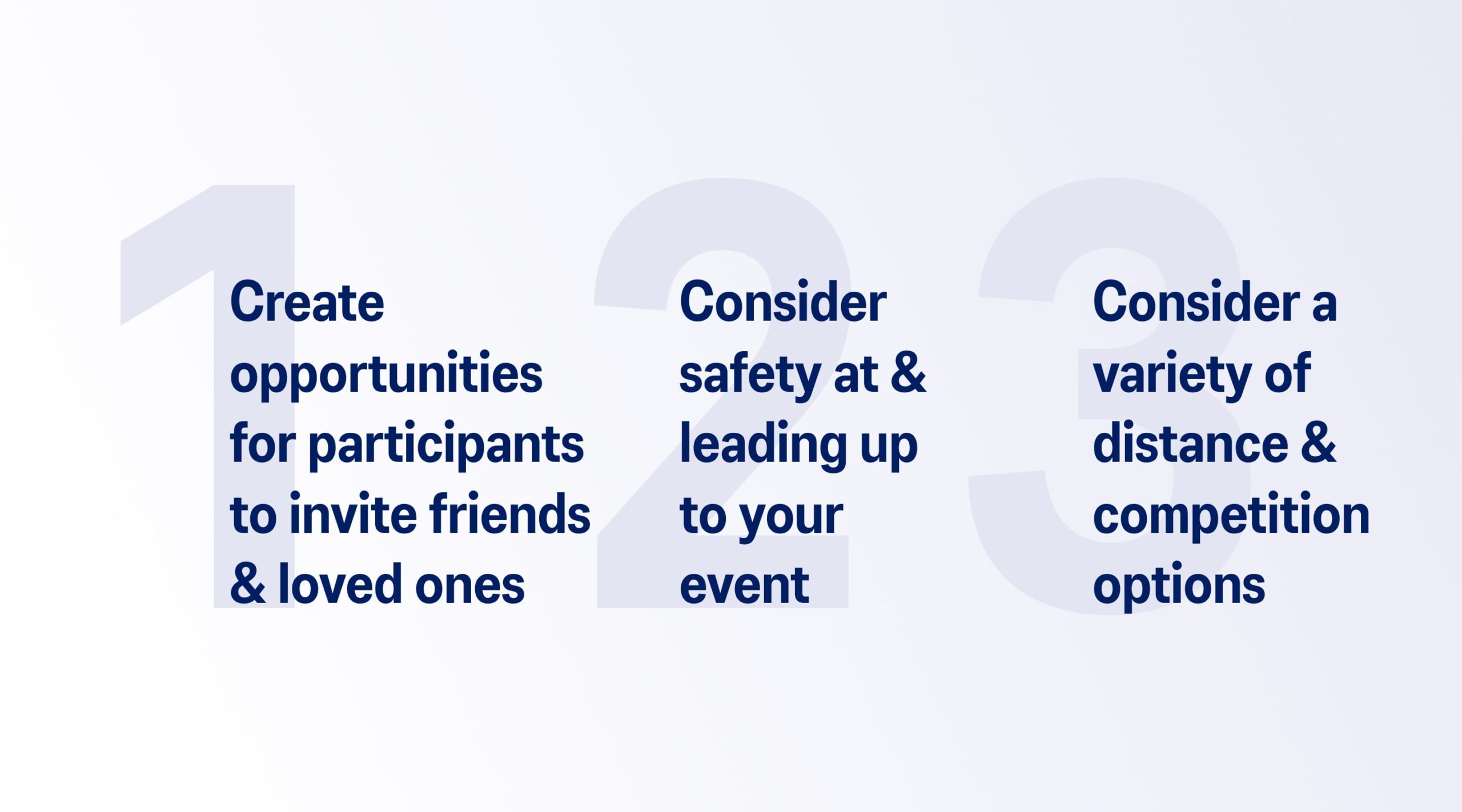 1

Create opportunities for participants to invite friends & loved ones

2

Consider safety at & leading up to your event

3

Consider a variety of distance & competition options